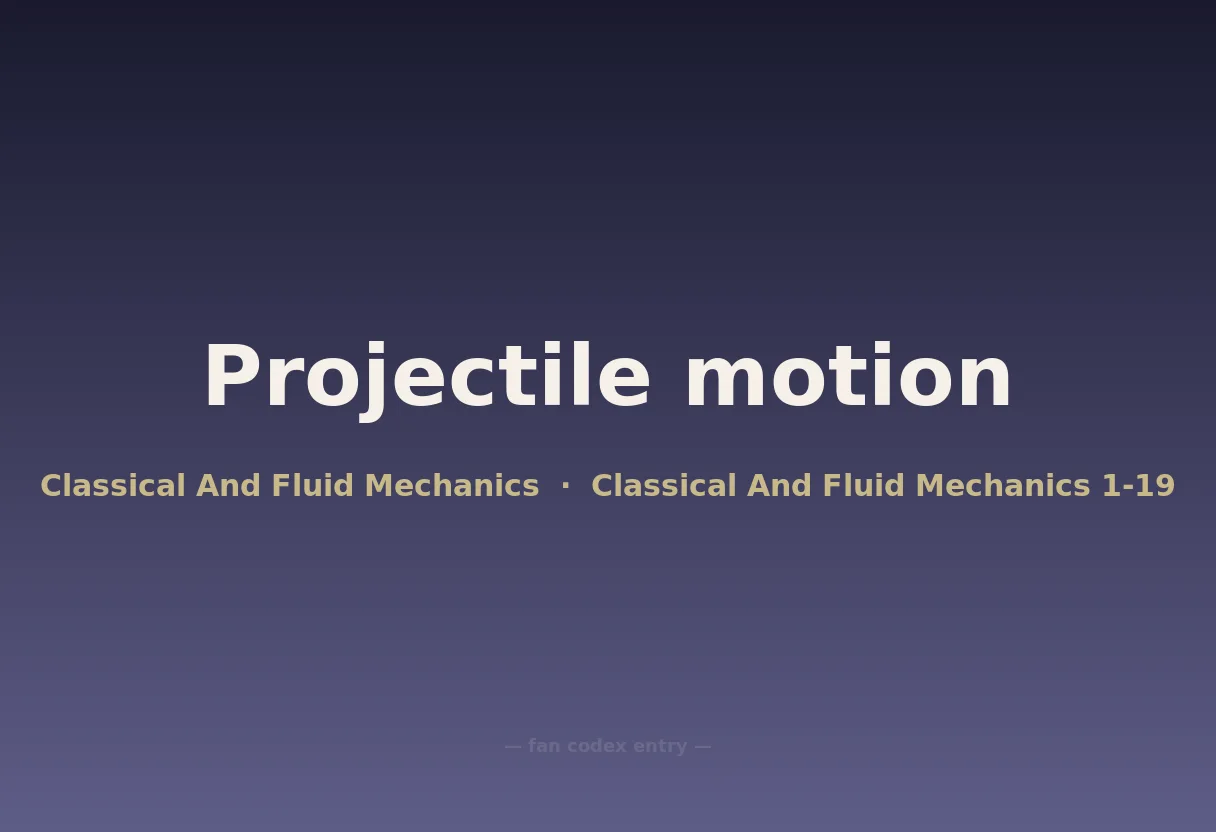 Projectile motion

Classical And Fluid Mechanics · Classical And Fluid Mechanics 1-19

— fan codex entry —